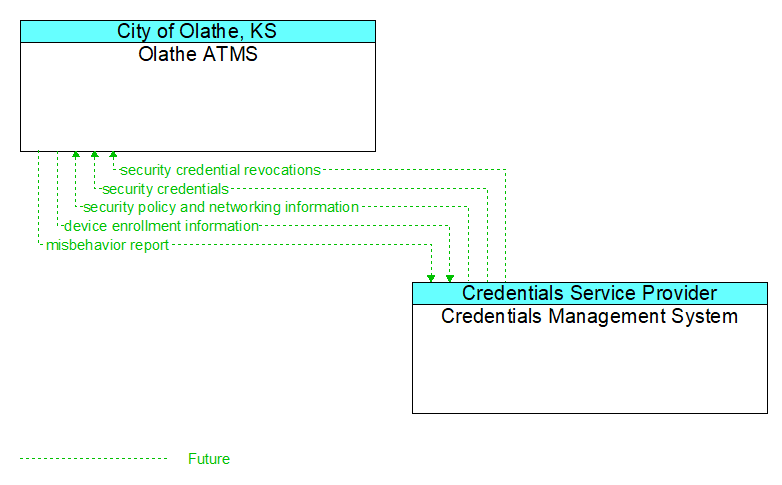 City of Olathe, KS
Olathe ATMS

security credential revocations
security credentials
security policy and networking information
device enrollment information
misbehavior report

Credentials Service Provider
Credentials Management System

Future